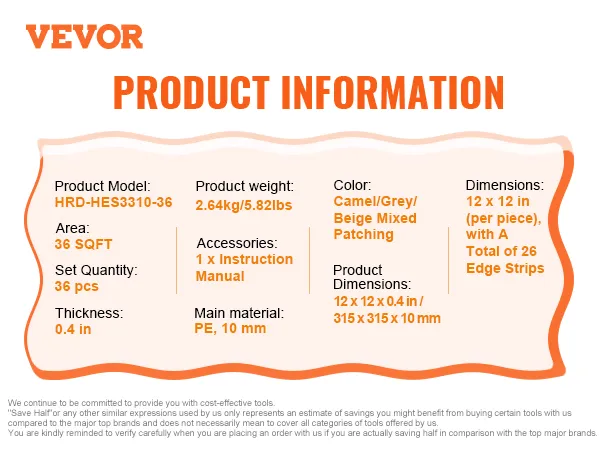 VEVOR

PRODUCT INFORMATION

Product Model:
HRD-HES3310-36

Area:
36 SQFT

Set Quantity:
36 pcs

Thickness:
0.4 in

Product weight:
2.64kg/5.82lbs

Accessories:
1 x Instruction Manual

Main material:
PE, 10 mm

Color:
Camel/Grey/ Beige Mixed Patching

Product Dimensions:
12 x 12 x 0.4 in / 315 x 315 x 10 mm

Dimensions:
12 x 12 in (per piece), with A Total of 26 Edge Strips

We continue to be committed to provide you with cost-effective tools.
"Save Half"or any other similar expressions used by us only represents an estimate of savings you might benefit from buying certain tools with us compared to the major top brands and does not necessarily mean to cover all categories of tools offered by us.
You are kindly reminded to verify carefully when you are placing an order with us if you are actually saving half in comparison with the top major brands.